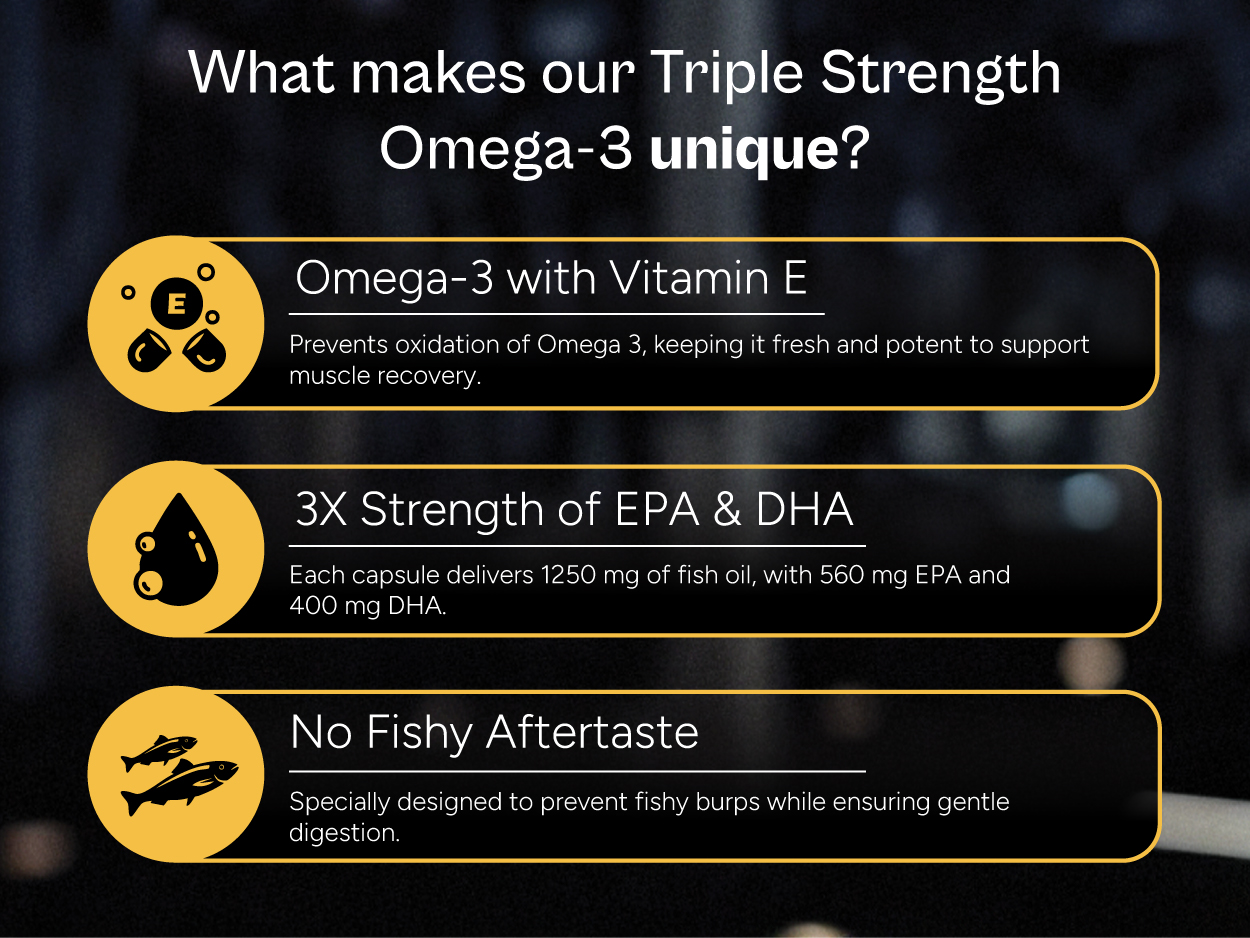 What makes our Triple Strength Omega-3 unique?

E

Omega-3 with Vitamin E

Prevents oxidation of Omega 3, keeping it fresh and potent to support muscle recovery.

3X Strength of EPA & DHA

Each capsule delivers 1250 mg of fish oil, with 560 mg EPA and 400 mg DHA.

No Fishy Aftertaste

Specially designed to prevent fishy burps while ensuring gentle digestion.